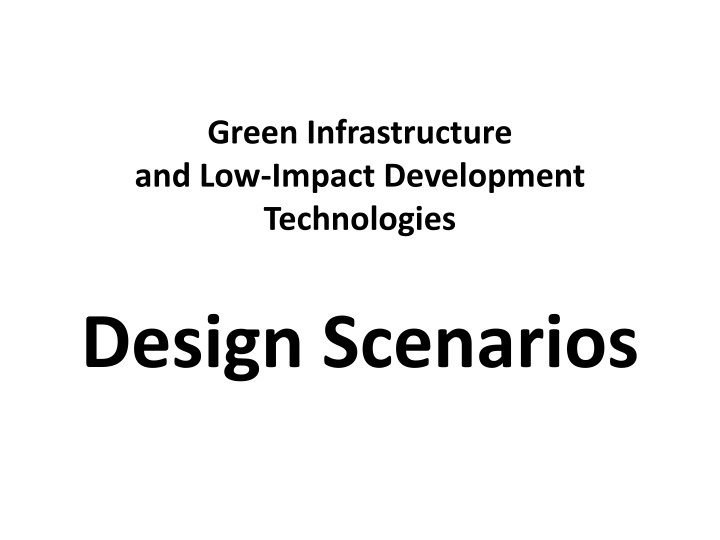 Green Infrastructure and Low-Impact Development Technologies

Design Scenarios